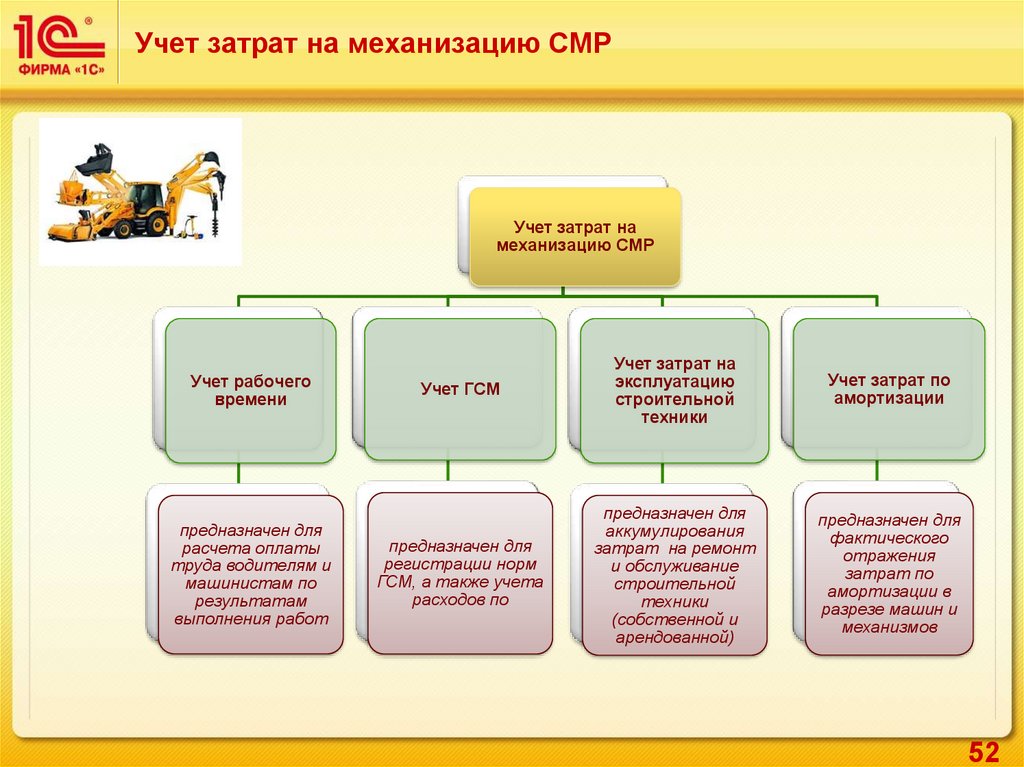 1С®
ФИРМА «1С»

Учет затрат на механизацию СМР

Учет затрат на механизацию СМР

Учет рабочего времени

Учет ГСМ

Учет затрат на эксплуатацию строительной техники

Учет затрат по амортизации

предназначен для расчета оплаты труда водителям и машинистам по результатам выполнения работ

предназначен для регистрации норм ГСМ, а также учета расходов по

предназначен для аккумулирования затрат на ремонт и обслуживание строительной техники (собственной и арендованной)

предназначен для фактического отражения затрат по амортизации в разрезе машин и механизмов

52